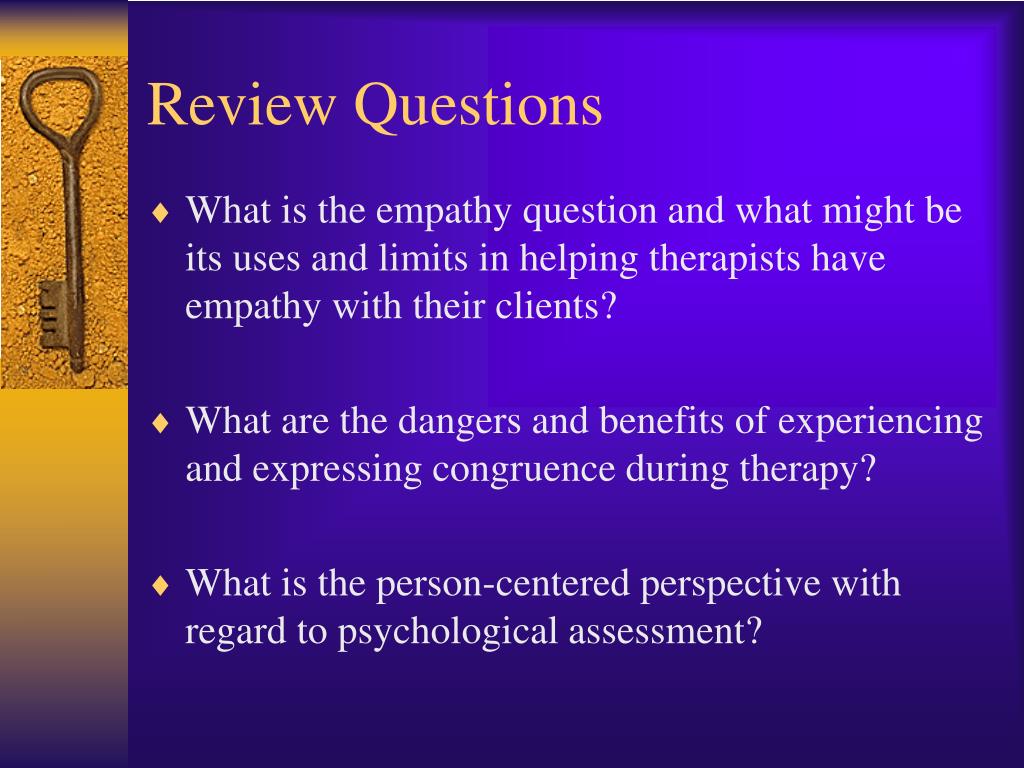 Review Questions

♦ What is the empathy question and what might be its uses and limits in helping therapists have empathy with their clients?

♦ What are the dangers and benefits of experiencing and expressing congruence during therapy?

♦ What is the person-centered perspective with regard to psychological assessment?